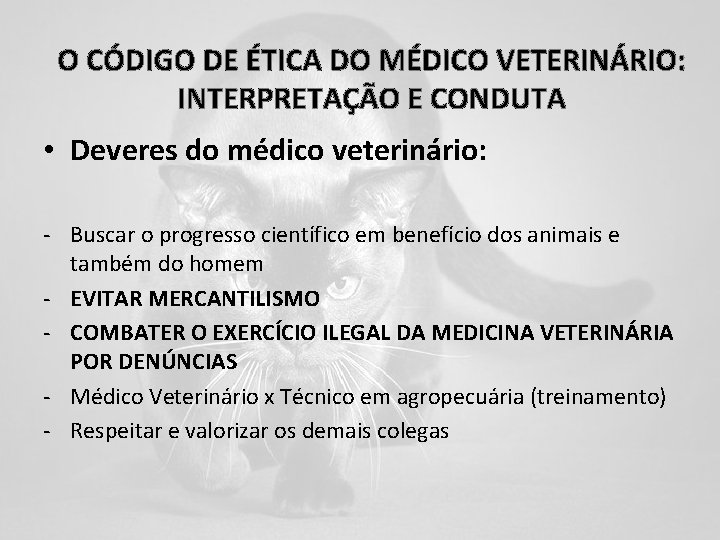 O CÓDIGO DE ÉTICA DO MÉDICO VETERINÁRIO: INTERPRETAÇÃO E CONDUTA

• Deveres do médico veterinário:

- Buscar o progresso científico em benefício dos animais e também do homem
- EVITAR MERCANTILISMO
- COMBATER O EXERCÍCIO ILEGAL DA MEDICINA VETERINÁRIA POR DENÚNCIAS
- Médico Veterinário x Técnico em agropecuária (treinamento)
- Respeitar e valorizar os demais colegas